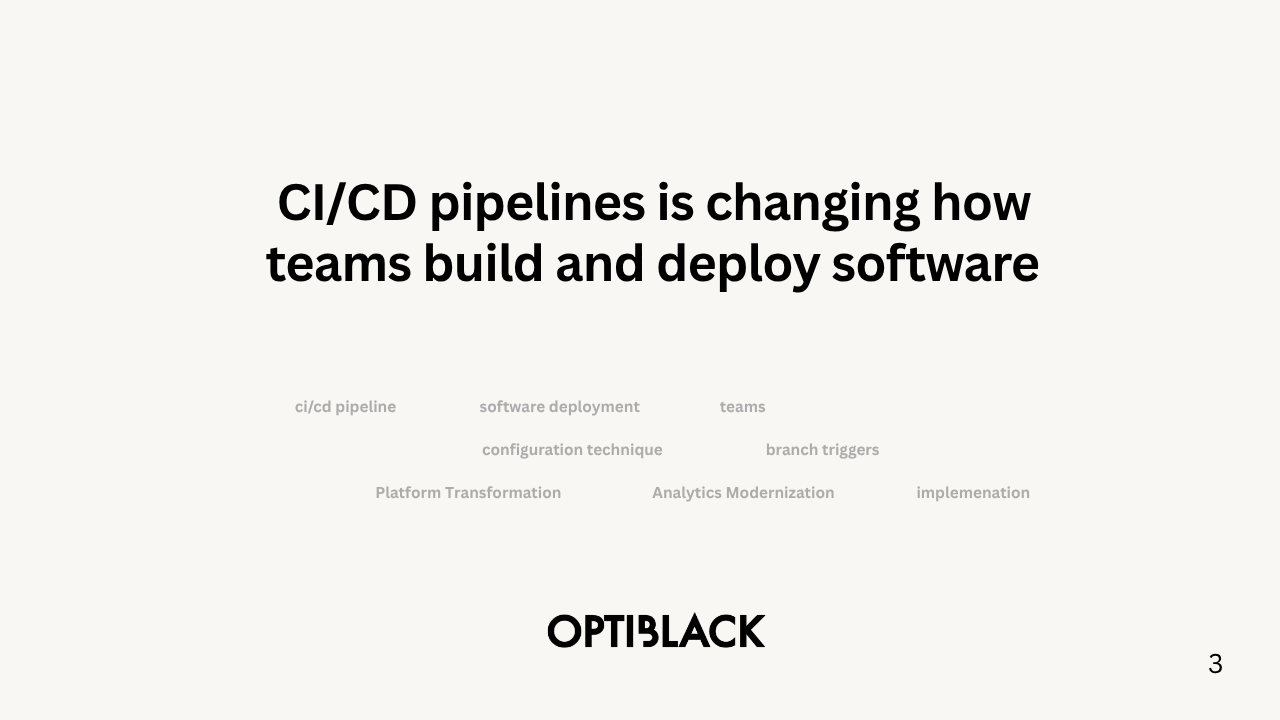 CI/CD pipelines is changing how teams build and deploy software

ci/cd pipeline software deployment teams

configuration technique branch triggers

Platform Transformation Analytics Modernization implemenation

OPTIBLACK

3